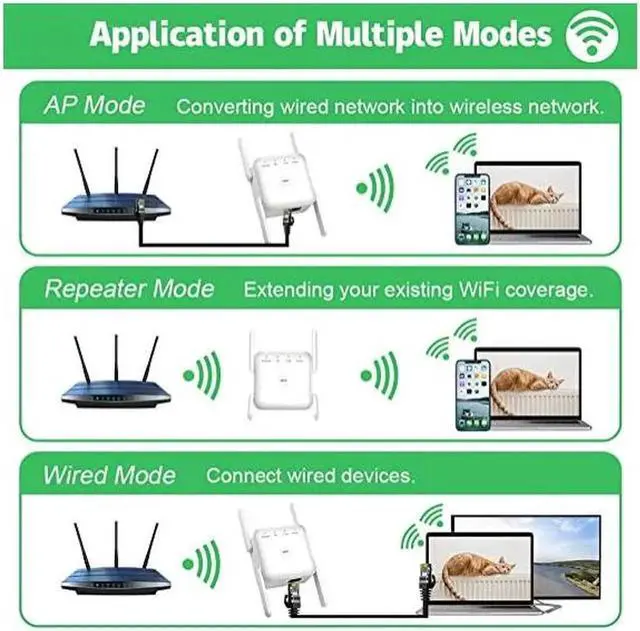 Application of Multiple Modes

AP Mode Converting wired network into wireless network.

Repeater Mode Extending your existing WiFi coverage.

Wired Mode Connect wired devices.